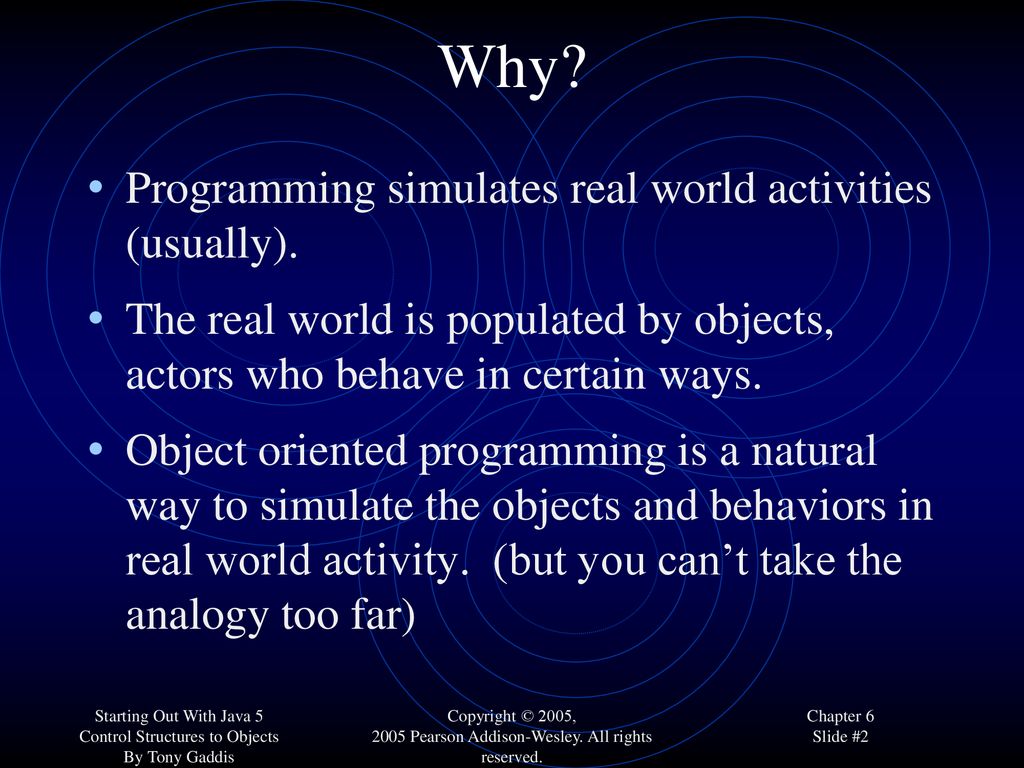 Why?

• Programming simulates real world activities (usually).

• The real world is populated by objects, actors who behave in certain ways.

• Object oriented programming is a natural way to simulate the objects and behaviors in real world activity. (but you can’t take the analogy too far)

Starting Out With Java 5
Control Structures to Objects
By Tony Gaddis

Copyright © 2005,
2005 Pearson Addison-Wesley. All rights reserved.

Chapter 6
Slide #2